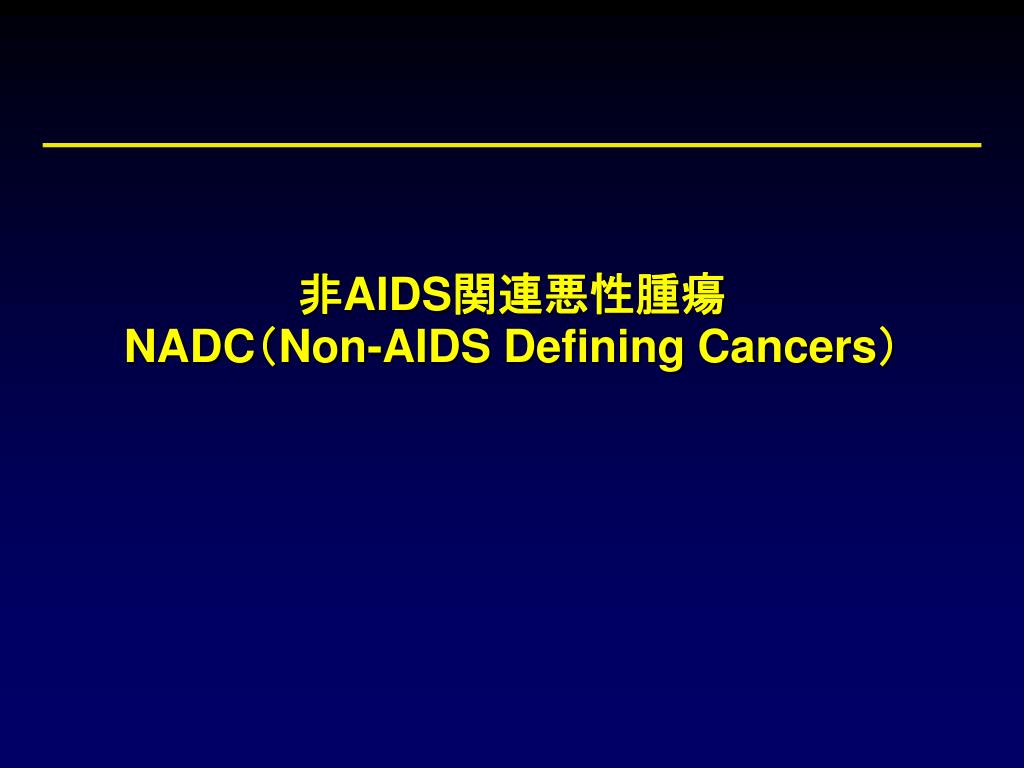 非AIDS関連悪性腫瘍
NADC（Non-AIDS Defining Cancers）